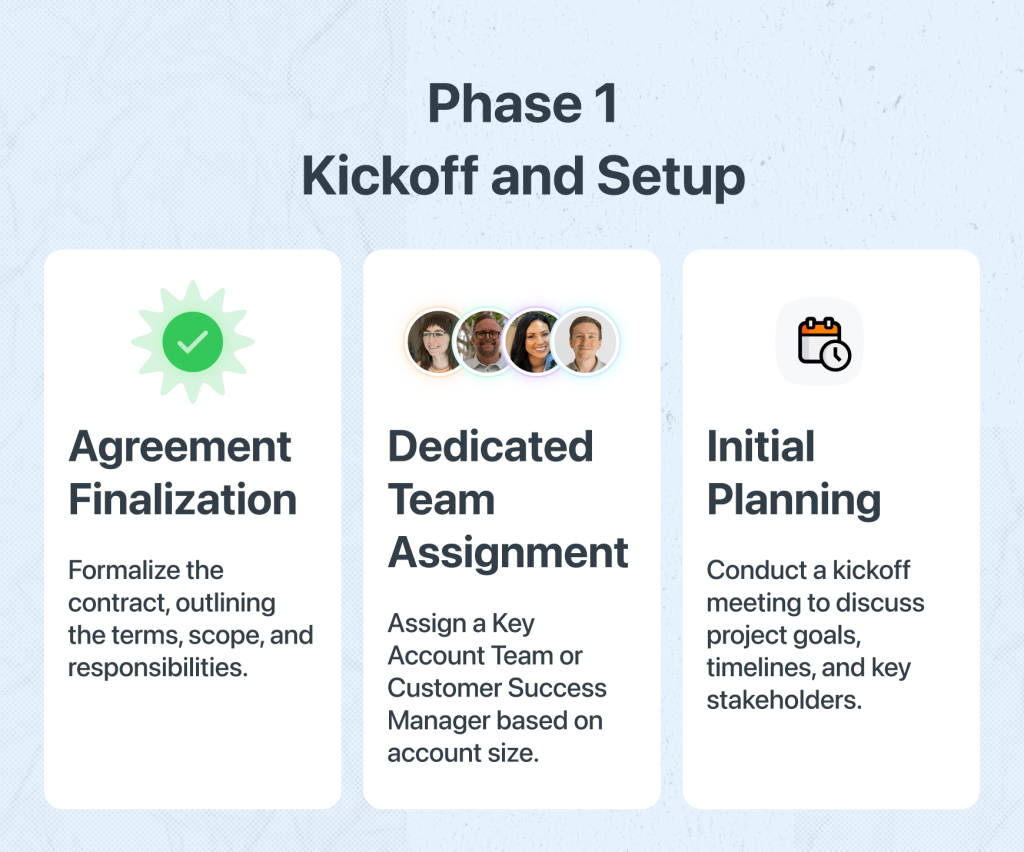 Phase 1
Kickoff and Setup

Agreement Finalization

Formalize the contract, outlining the terms, scope, and responsibilities.

Dedicated Team Assignment

Assign a Key Account Team or Customer Success Manager based on account size.

Initial Planning

Conduct a kickoff meeting to discuss project goals, timelines, and key stakeholders.